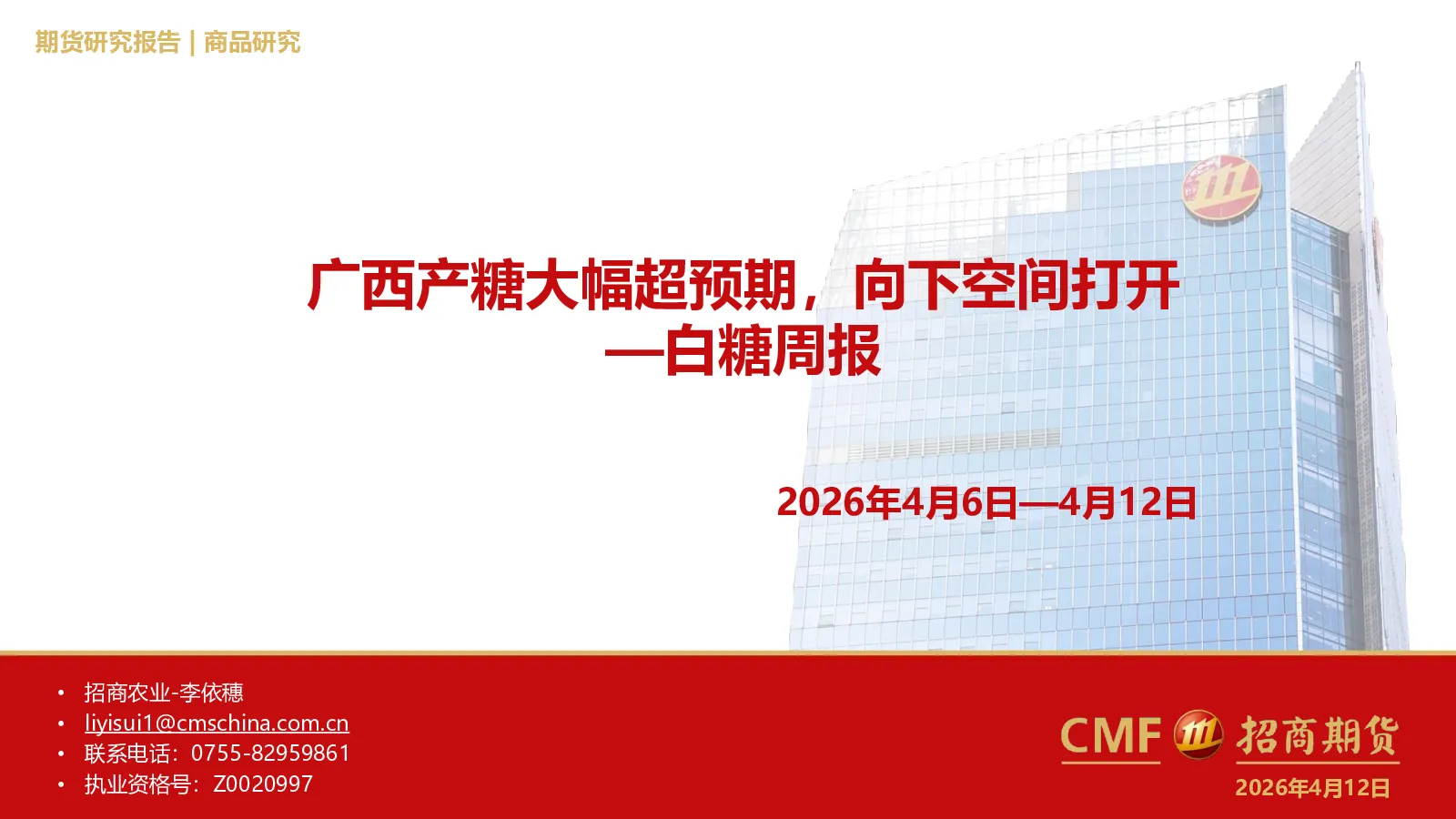 期货研究报告 | 商品研究

广西产糖大幅超预期，向下空间打开
—白糖周报

2026年4月6日—4月12日

• 招商农业-李依穗
• liyisui1@cmschina.com.cn
• 联系电话：0755-82959861
• 执业资格号：Z0020997

CMF 招商期货
2026年4月12日